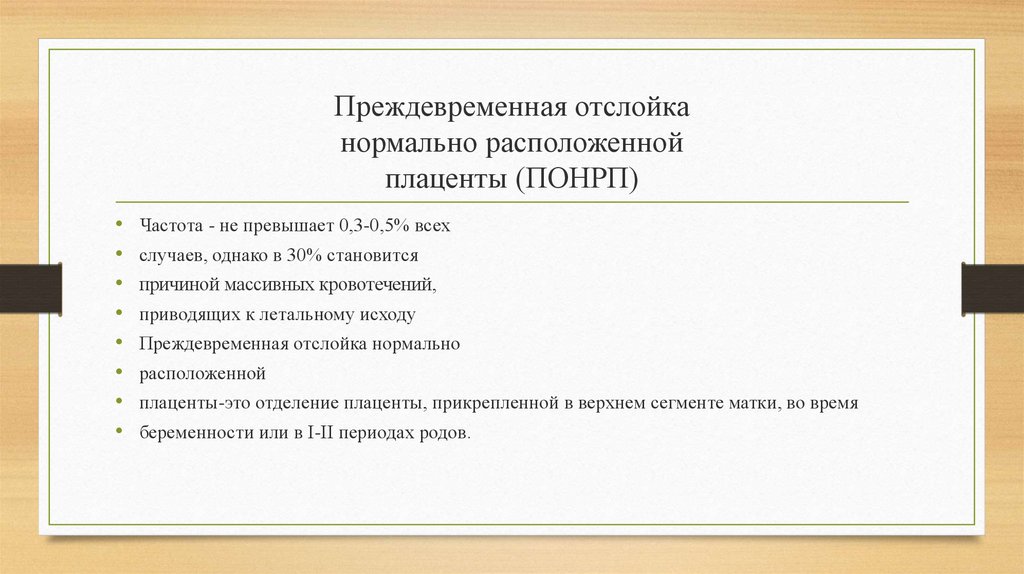 Преждевременная отслойка нормально расположенной плаценты (ПОНРП)

• Частота - не превышает 0,3-0,5% всех
• случаев, однако в 30% становится
• причиной массивных кровотечений,
• приводящих к летальному исходу
• Преждевременная отслойка нормально
• расположенной
• плаценты-это отделение плаценты, прикрепленной в верхнем сегменте матки, во время
• беременности или в I-II периодах родов.